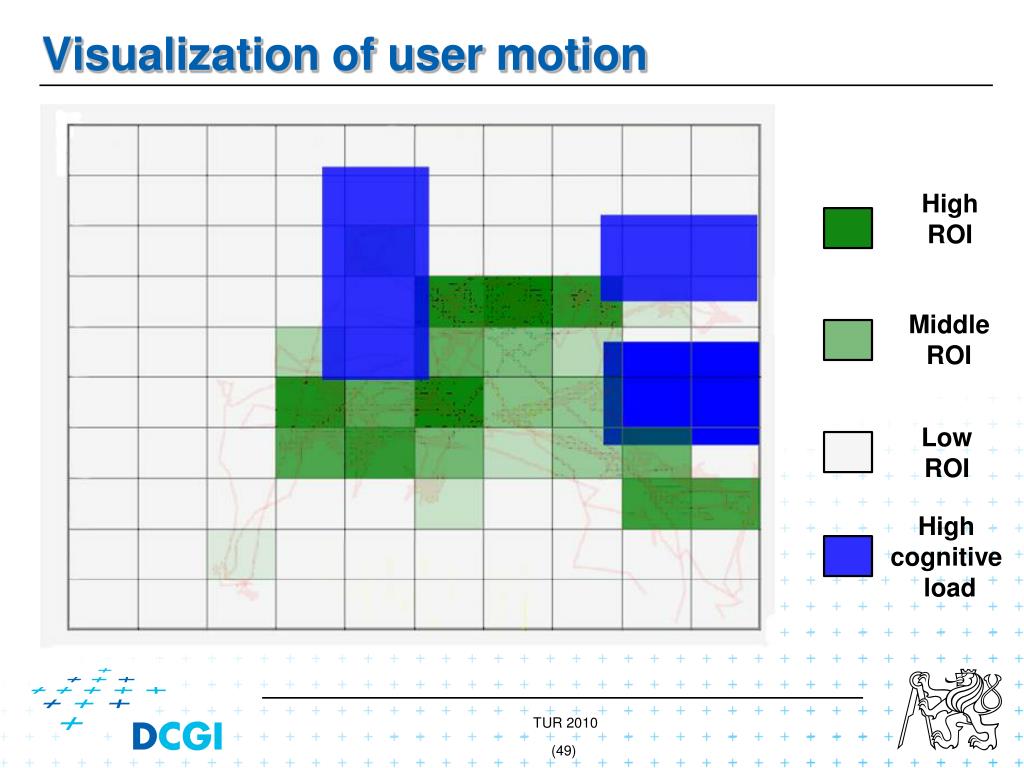 Visualization of user motion

High ROI

Middle ROI

Low ROI

High cognitive load

DCGI

TUR 2010

(49)